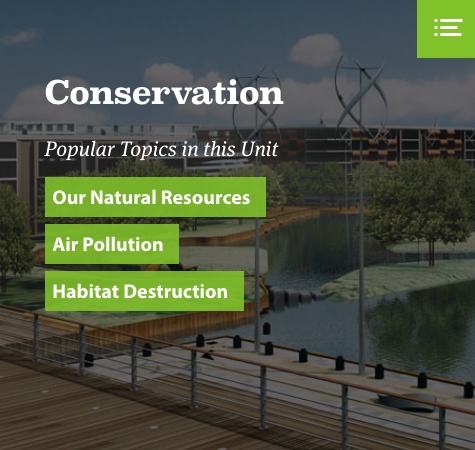 Conservation

Popular Topics in this Unit

Our Natural Resources

Air Pollution

Habitat Destruction